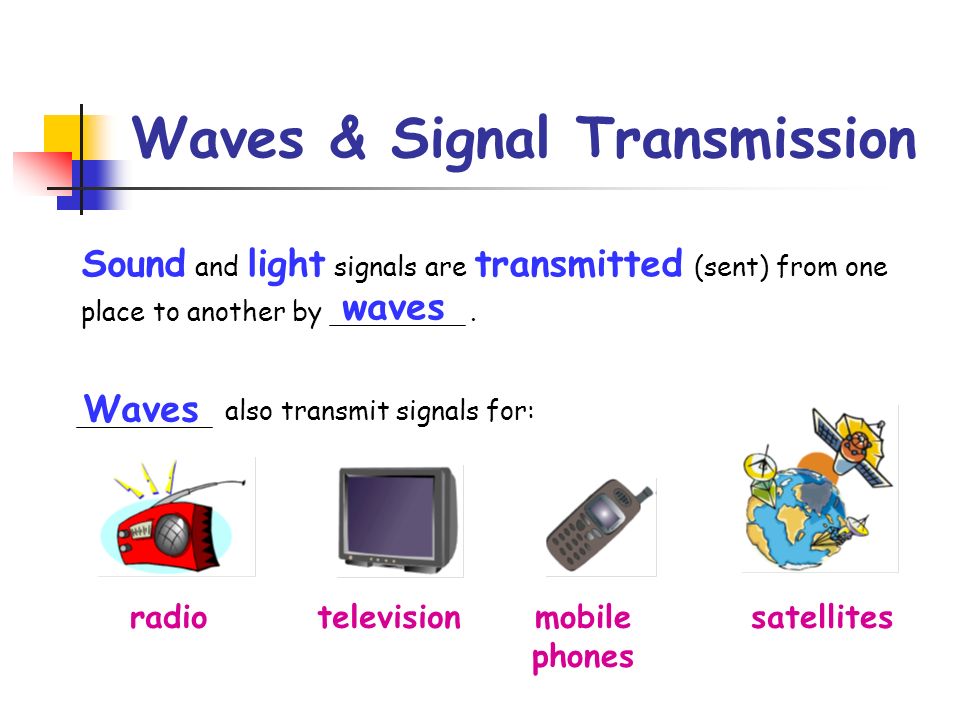 Waves & Signal Transmission

Sound and light signals are transmitted (sent) from one place to another by waves .

Waves also transmit signals for:

radio

television

mobile phones

satellites